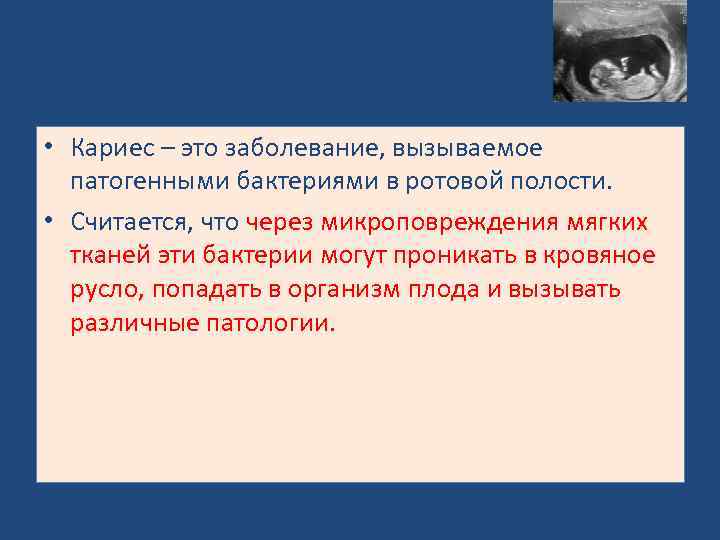 • Кариес – это заболевание, вызываемое патогенными бактериями в ротовой полости.

• Считается, что через микроповреждения мягких тканей эти бактерии могут проникать в кровяное русло, попадать в организм плода и вызывать различные патологии.